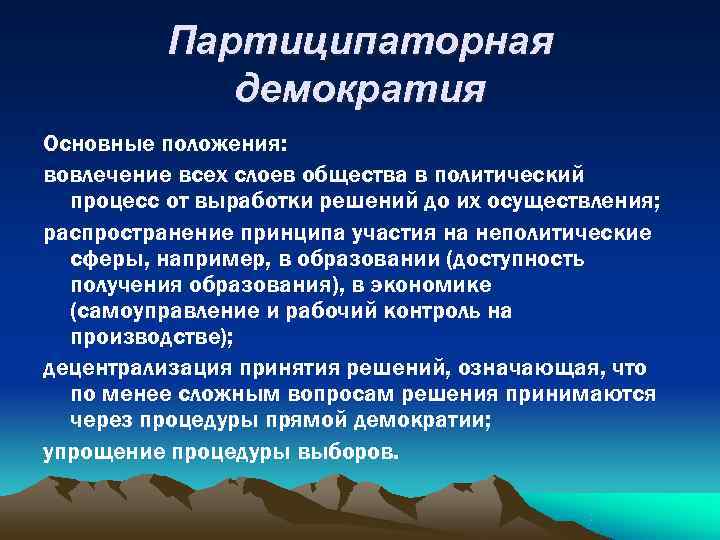 Партиципаторная демократия

Основные положения:

вовлечение всех слоев общества в политический процесс от выработки решений до их осуществления;

распространение принципа участия на неполитические сферы, например, в образовании (доступность получения образования), в экономике (самоуправление и рабочий контроль на производстве);

децентрализация принятия решений, означающая, что по менее сложным вопросам решения принимаются через процедуры прямой демократии;

упрощение процедуры выборов.